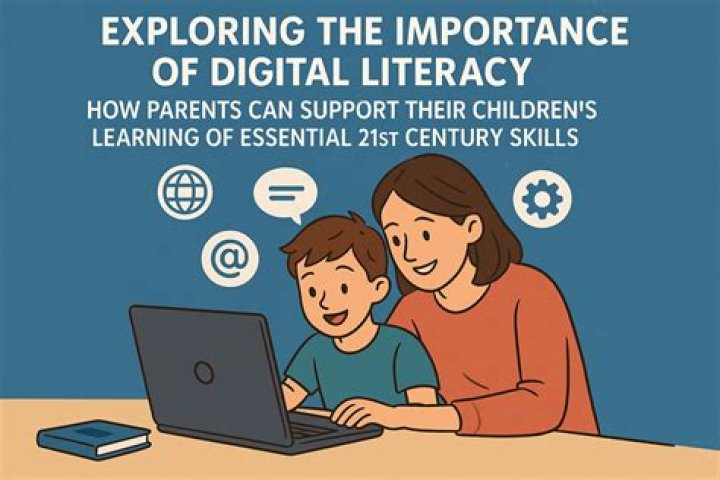 EXPLORING THE IMPORTANCE OF DIGITAL LITERACY

HOW PARENTS CAN SUPPORT THEIR CHILDREN'S LEARNING OF ESSENTIAL 21ST CENTURY SKILLS

@